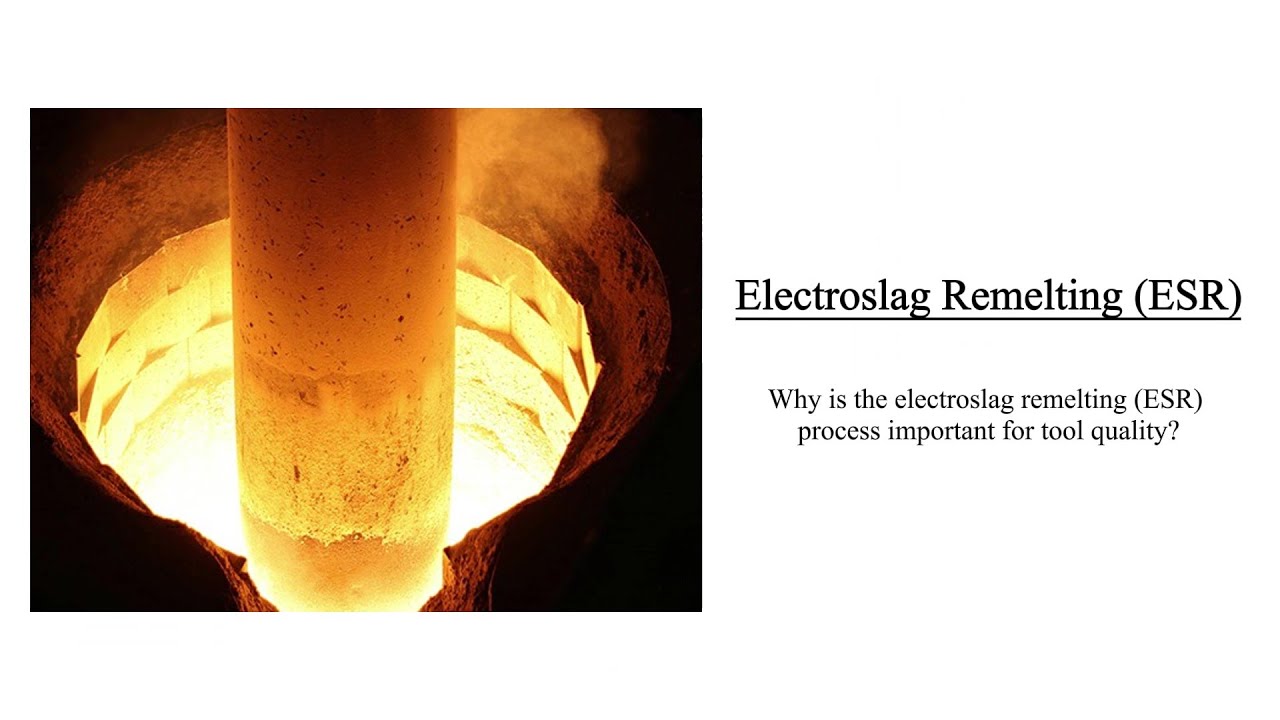 Electroslag Remelting (ESR)

Why is the electroslag remelting (ESR) process important for tool quality?